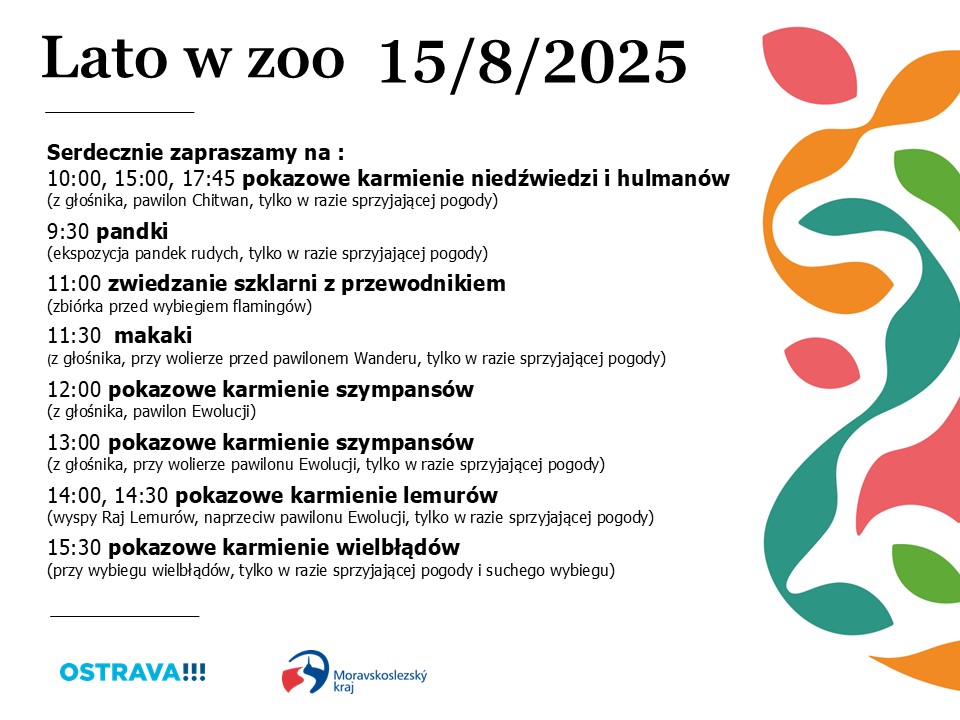 Lato w zoo 15/8/2025

Serdecznie zapraszamy na :
10:00, 15:00, 17:45 pokazowe karmienie niedźwiedzi i hulmanów
(z głośnika, pawilon Chitwan, tylko w razie sprzyjającej pogody)

9:30 pandki
(ekspozycja pandek rudych, tylko w razie sprzyjającej pogody)

11:00 zwiedzanie szklarni z przewodnikiem
(zbiórka przed wybiegiem flamingów)

11:30 makaki
(z głośnika, przy wolierze przed pawilonem Wanderu, tylko w razie sprzyjającej pogody)

12:00 pokazowe karmienie szympansów
(z głośnika, pawilon Ewolucji)

13:00 pokazowe karmienie szympansów
(z głośnika, przy wolierze pawilonu Ewolucji, tylko w razie sprzyjającej pogody)

14:00, 14:30 pokazowe karmienie lemurów
(wyspy Raj Lemurów, naprzeciw pawilonu Ewolucji, tylko w razie sprzyjającej pogody)

15:30 pokazowe karmienie wielbłądów
(przy wybiegu wielbłądów, tylko w razie sprzyjającej pogody i suchego wybiegu)

OSTRAVA!!!

Moravskoslezský kraj